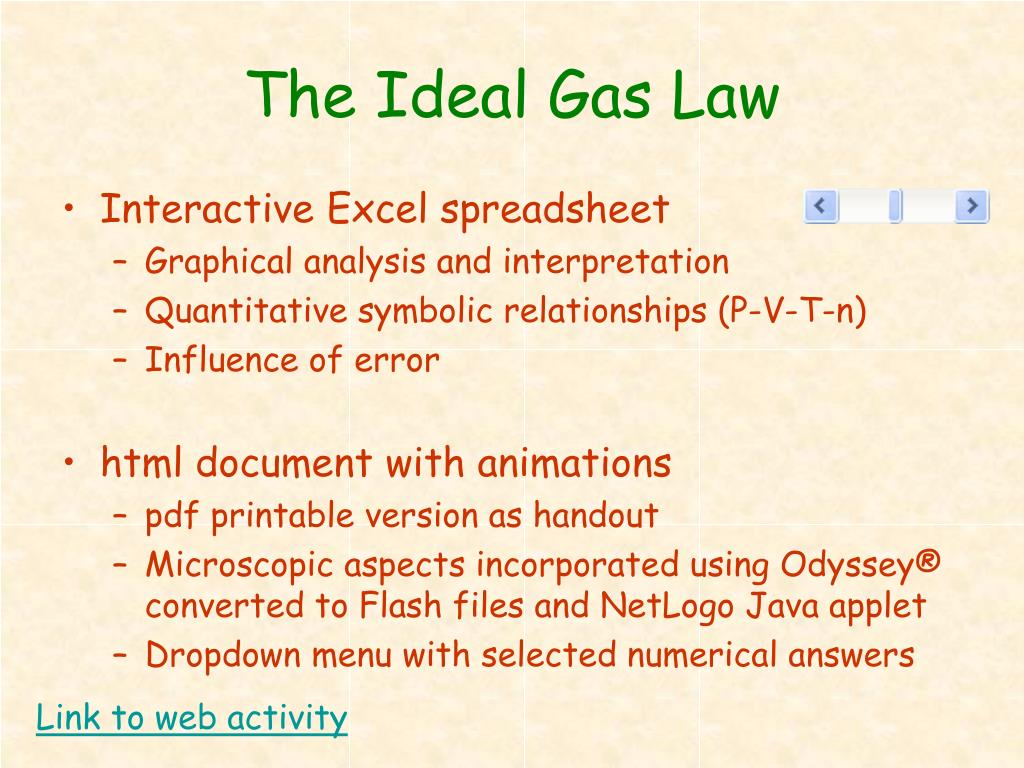 The Ideal Gas Law

• Interactive Excel spreadsheet
 – Graphical analysis and interpretation
 – Quantitative symbolic relationships (P-V-T-n)
 – Influence of error

• html document with animations
 – pdf printable version as handout
 – Microscopic aspects incorporated using Odyssey® converted to Flash files and NetLogo Java applet
 – Dropdown menu with selected numerical answers

Link to web activity